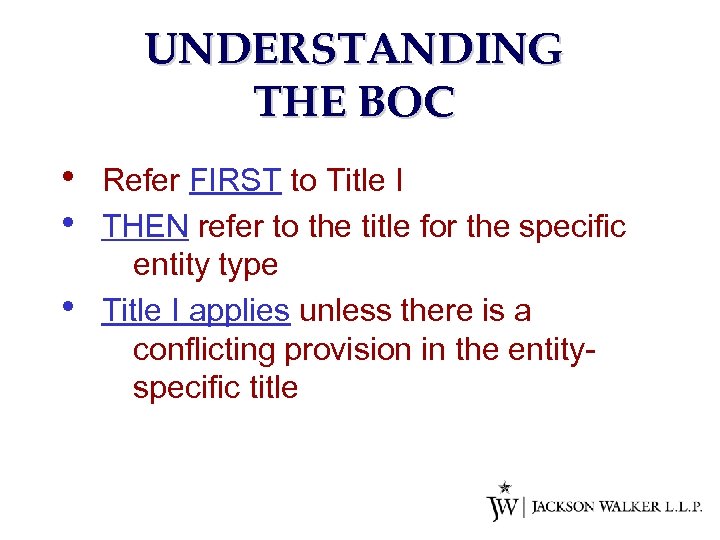 UNDERSTANDING THE BOC

• Refer FIRST to Title I
• THEN refer to the title for the specific entity type
• Title I applies unless there is a conflicting provision in the entity-specific title

JW | JACKSON WALKER L.L.P.